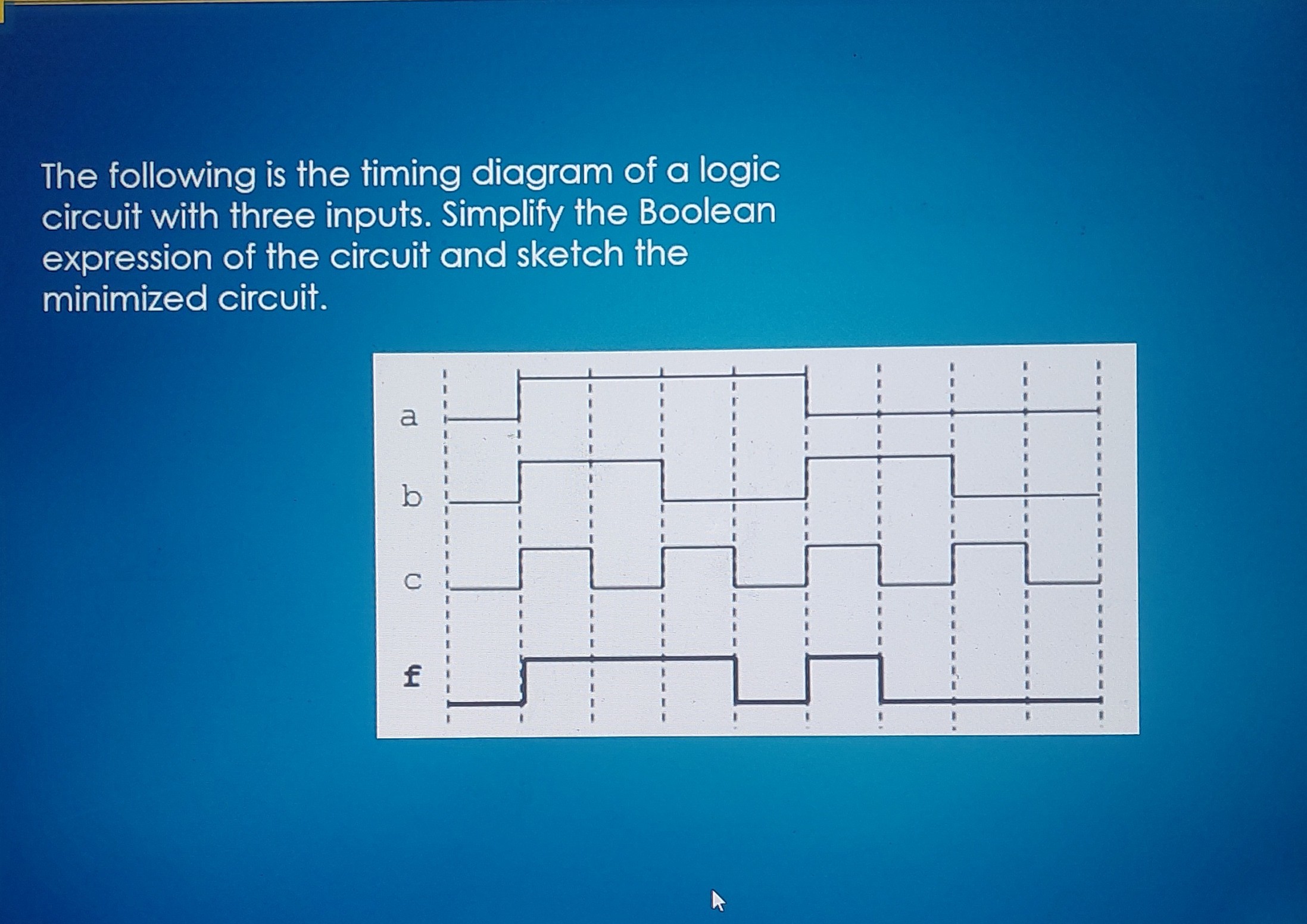 The following is the timing diagram of a logic circuit with three inputs. Simplify the Boolean expression of the circuit and sketch the minimized circuit.

a

b

c

f